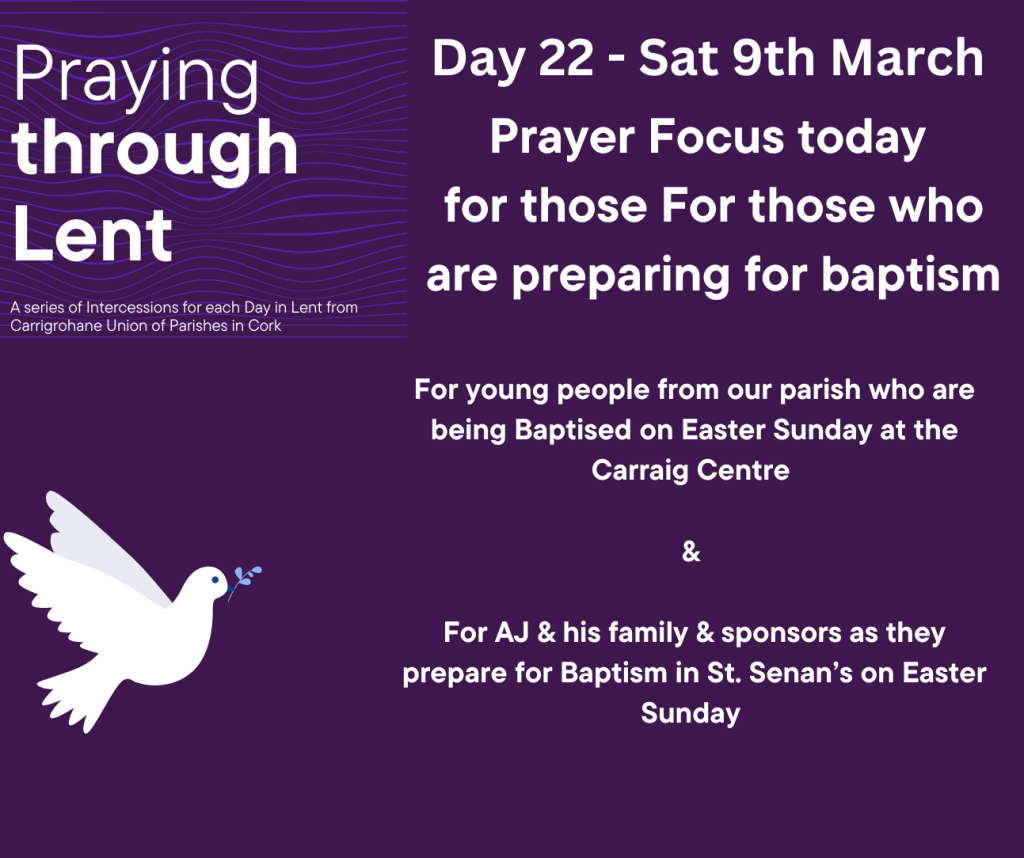 Praying through Lent

A series of Intercessions for each Day in Lent from Carrigrohane Union of Parishes in Cork

Day 22 - Sat 9th March

Prayer Focus today for those For those who are preparing for baptism

For young people from our parish who are being Baptised on Easter Sunday at the Carraig Centre

&

For AJ & his family & sponsors as they prepare for Baptism in St. Senan's on Easter Sunday